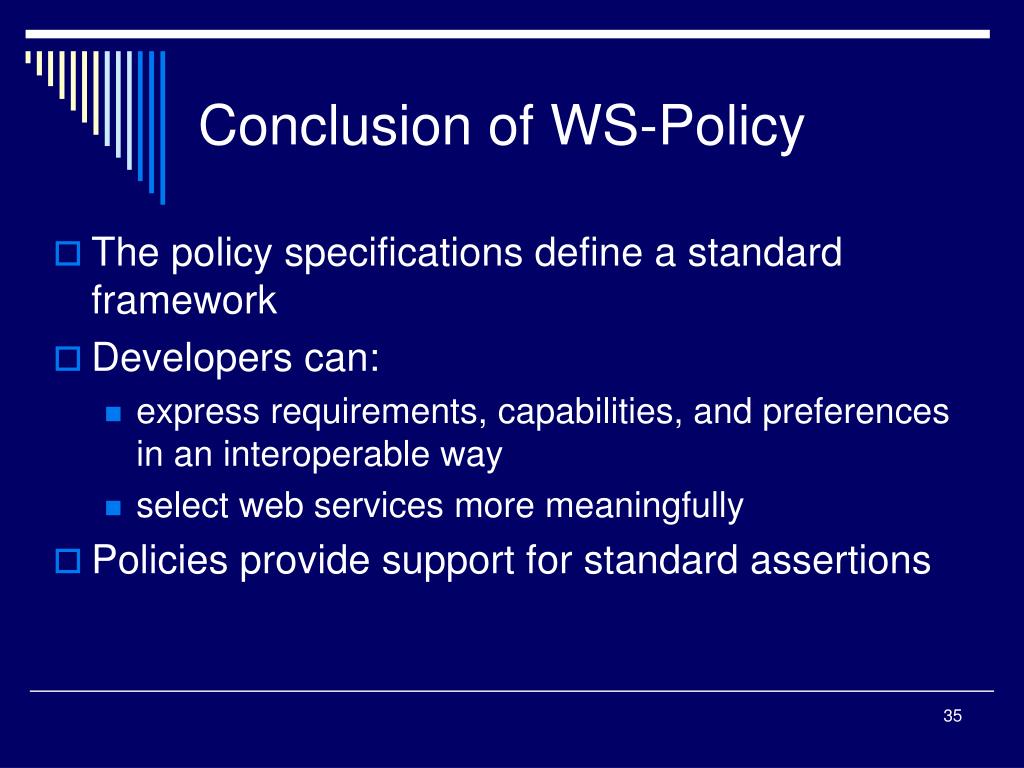 Conclusion of WS-Policy

The policy specifications define a standard framework

Developers can:

express requirements, capabilities, and preferences in an interoperable way

select web services more meaningfully

Policies provide support for standard assertions

35